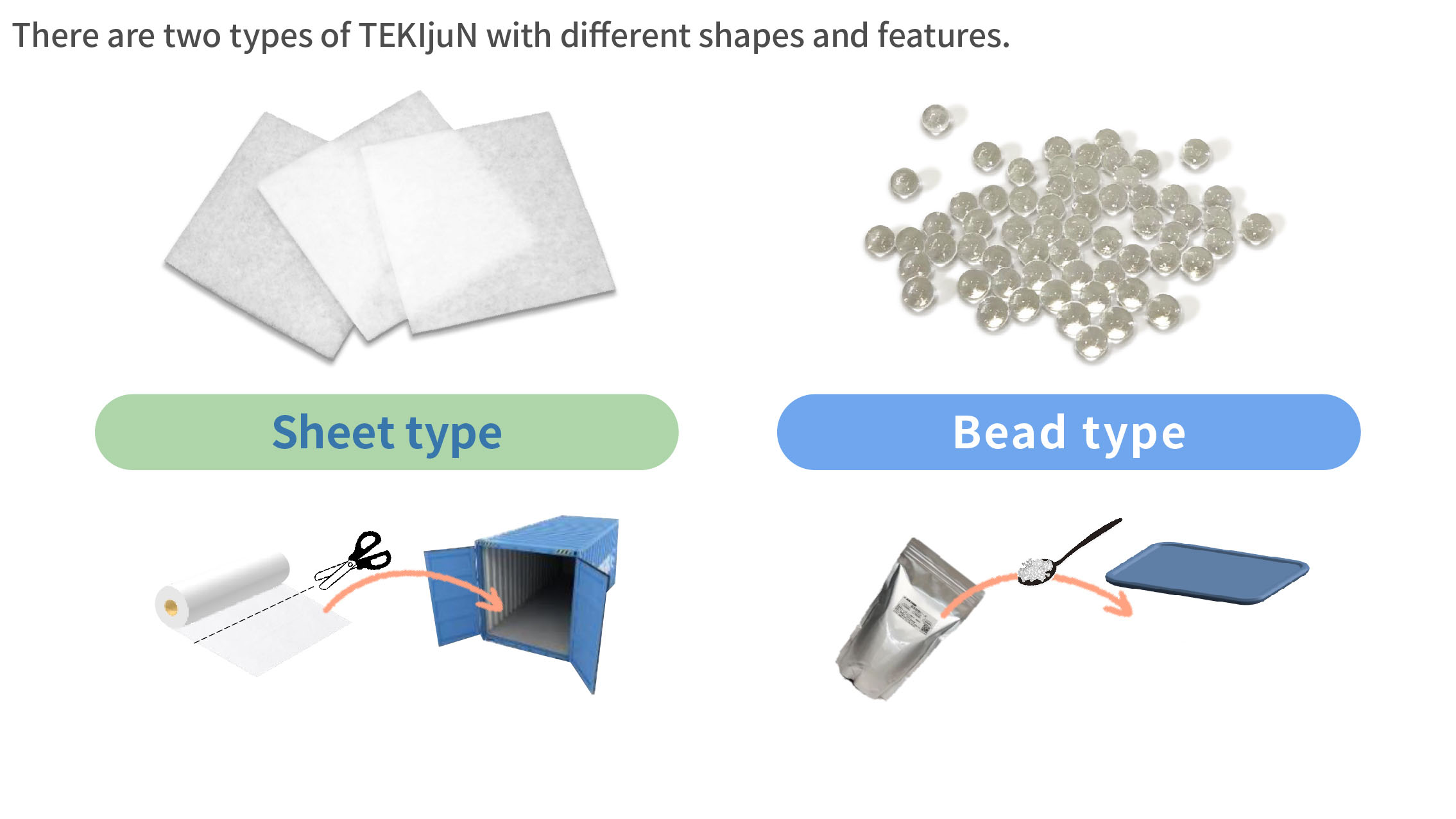 There are two types of TEKIjuN with different shapes and features.

Sheet type

Bead type